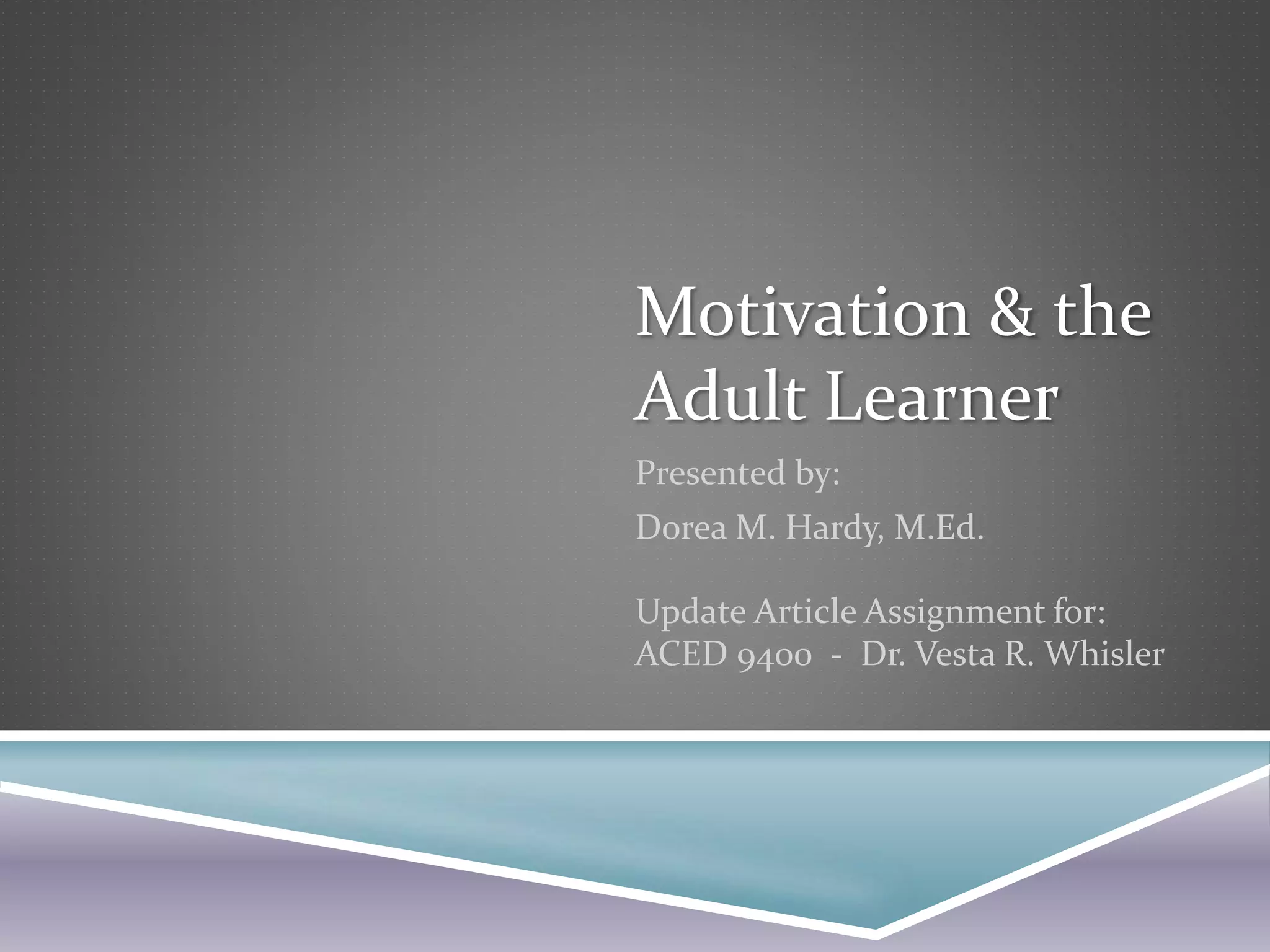 Motivation & the Adult Learner

Presented by:

Dorea M. Hardy, M.Ed.

Update Article Assignment for:
ACED 9400 - Dr. Vesta R. Whisler